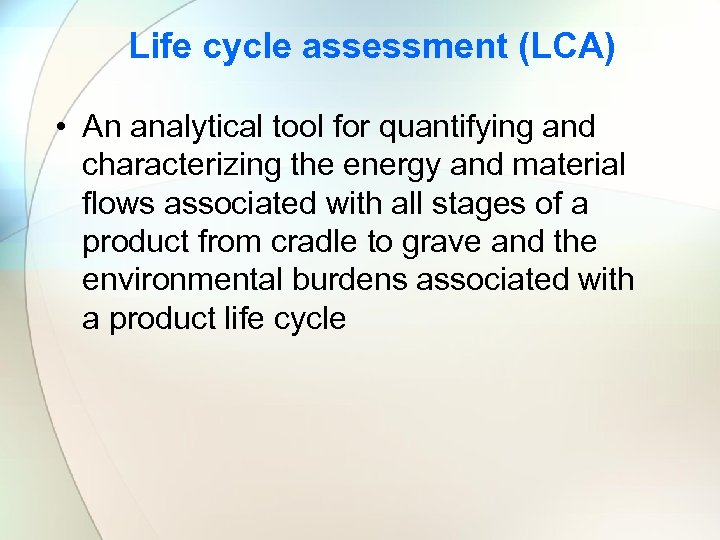 Life cycle assessment (LCA)

• An analytical tool for quantifying and characterizing the energy and material flows associated with all stages of a product from cradle to grave and the environmental burdens associated with a product life cycle